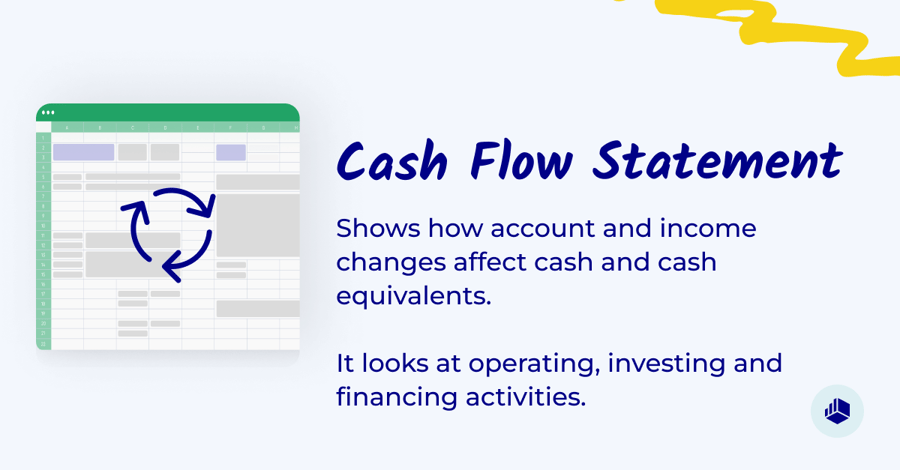 Cash Flow Statement

Shows how account and income changes affect cash and cash equivalents.

It looks at operating, investing and financing activities.